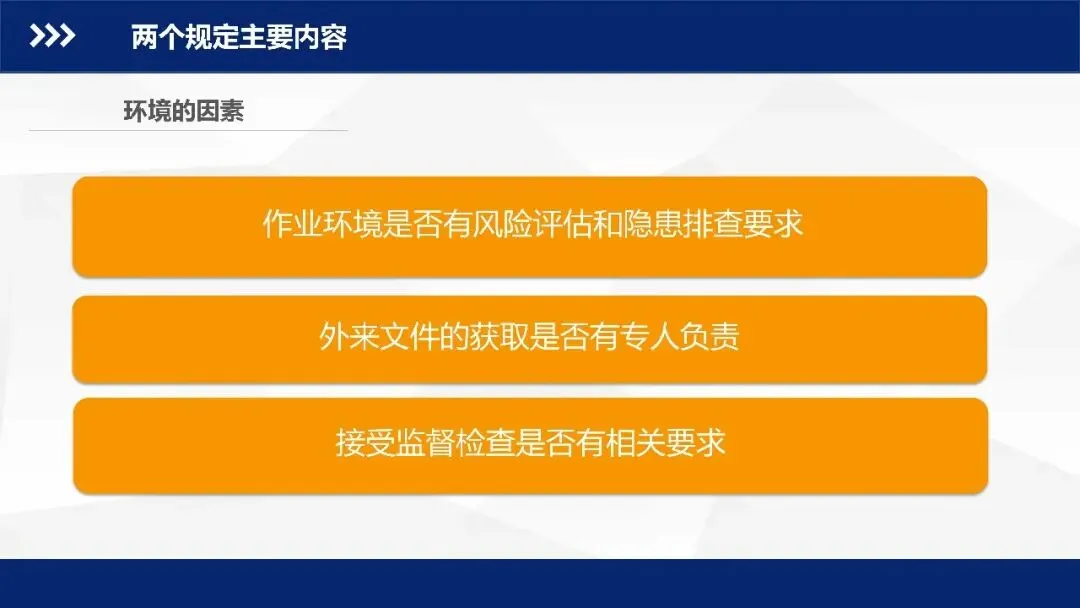 两个规定主要内容

环境的因素

作业环境是否有风险评估和隐患排查要求

外来文件的获取是否有专人负责

接受监督检查是否有相关要求